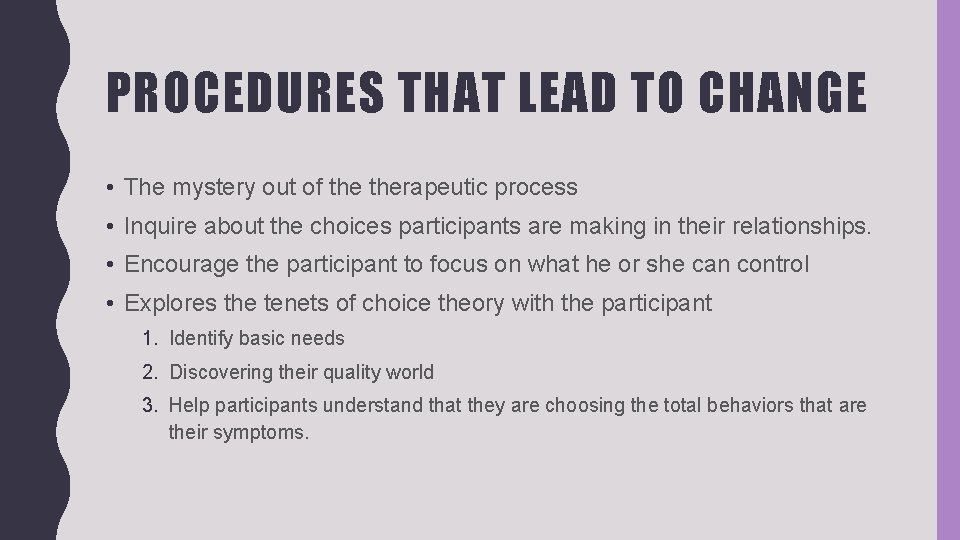 PROCEDURES THAT LEAD TO CHANGE

• The mystery out of the therapeutic process
• Inquire about the choices participants are making in their relationships.
• Encourage the participant to focus on what he or she can control
• Explores the tenets of choice theory with the participant
1. Identify basic needs
2. Discovering their quality world
3. Help participants understand that they are choosing the total behaviors that are their symptoms.